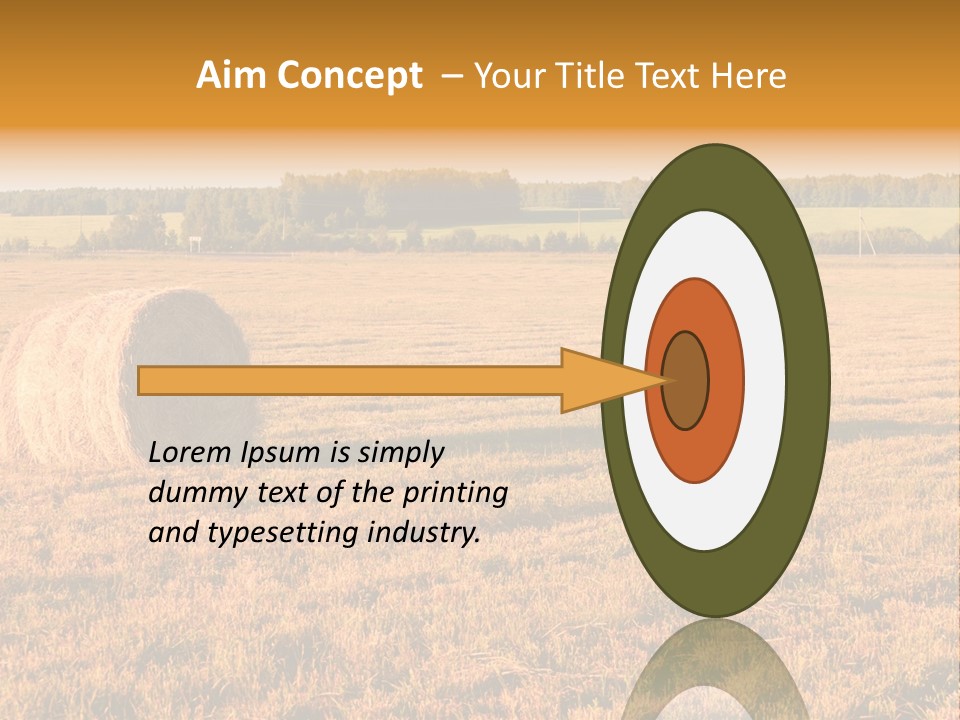 Aim Concept – Your Title Text Here

Lorem Ipsum is simply dummy text of the printing and typesetting industry.